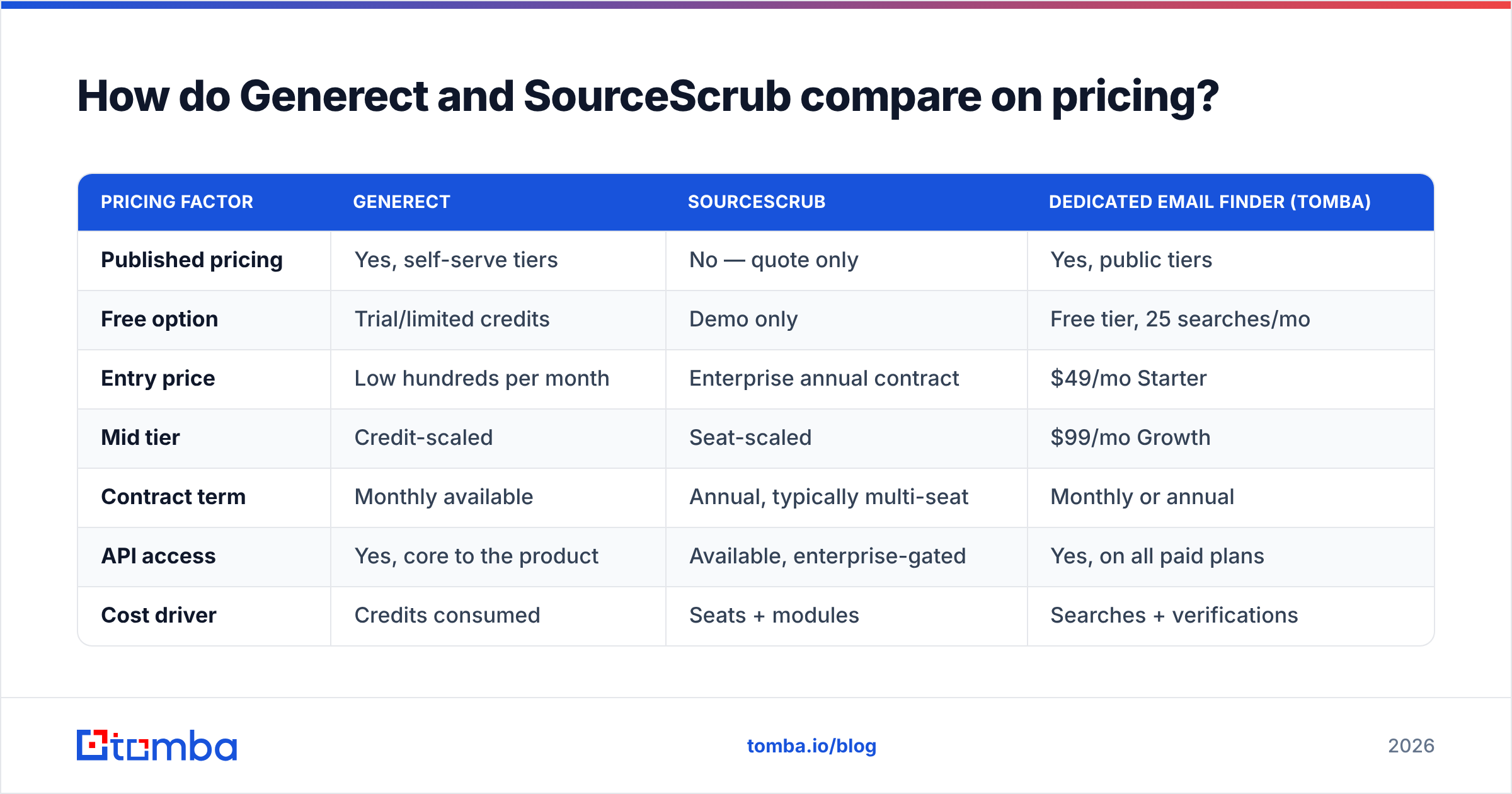 How do Generect and SourceScrub compare on pricing?

| PRICING FACTOR | GENERECT | SOURCESCRUB | DEDICATED EMAIL FINDER (TOMBA) |
|---|---|---|---|
| Published pricing | Yes, self-serve tiers | No — quote only | Yes, public tiers |
| Free option | Trial/limited credits | Demo only | Free tier, 25 searches/mo |
| Entry price | Low hundreds per month | Enterprise annual contract | \$49/mo Starter |
| Mid tier | Credit-scaled | Seat-scaled | \$99/mo Growth |
| Contract term | Monthly available | Annual, typically multi-seat | Monthly or annual |
| API access | Yes, core to the product | Available, enterprise-gated | Yes, on all paid plans |
| Cost driver | Credits consumed | Seats + modules | Searches + verifications |

tomba

tomba.io/blog

2026